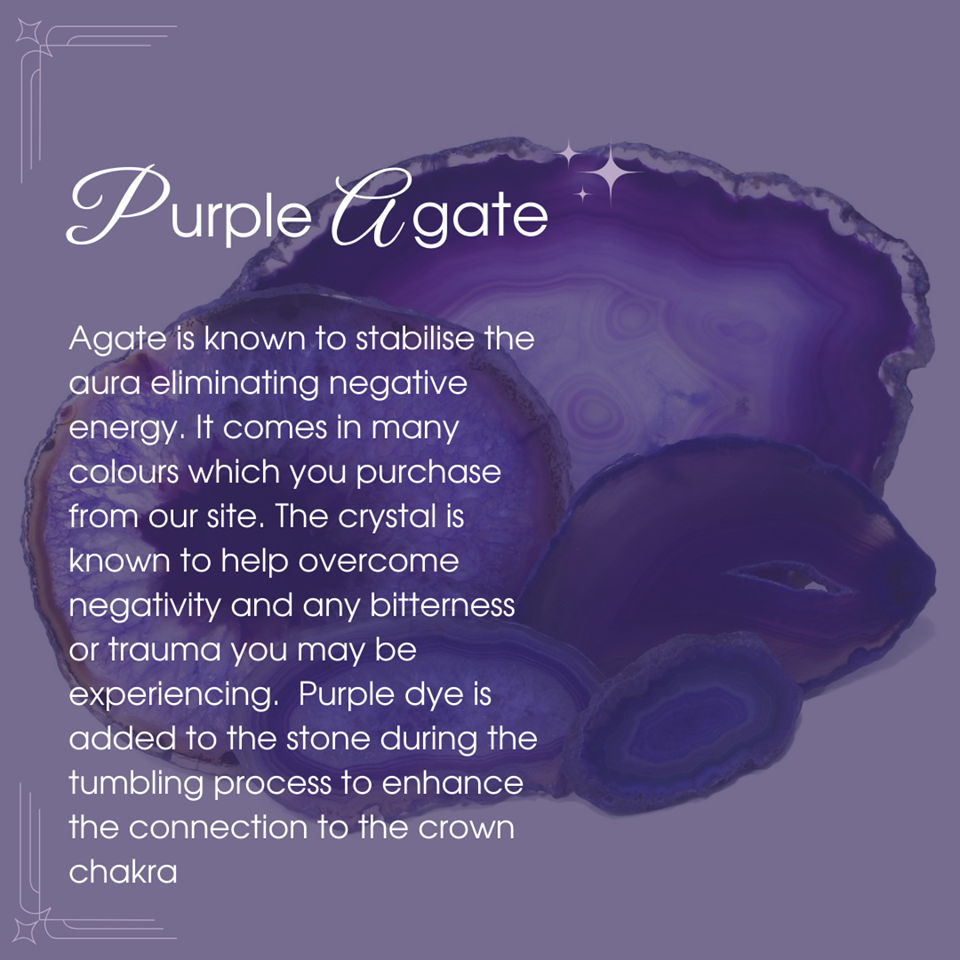 Purple Agate

Agate is known to stabilise the aura eliminating negative energy. It comes in many colours which you purchase from our site. The crystal is known to help overcome negativity and any bitterness or trauma you may be experiencing.  Purple dye is added to the stone during the tumbling process to enhance the connection to the crown chakra